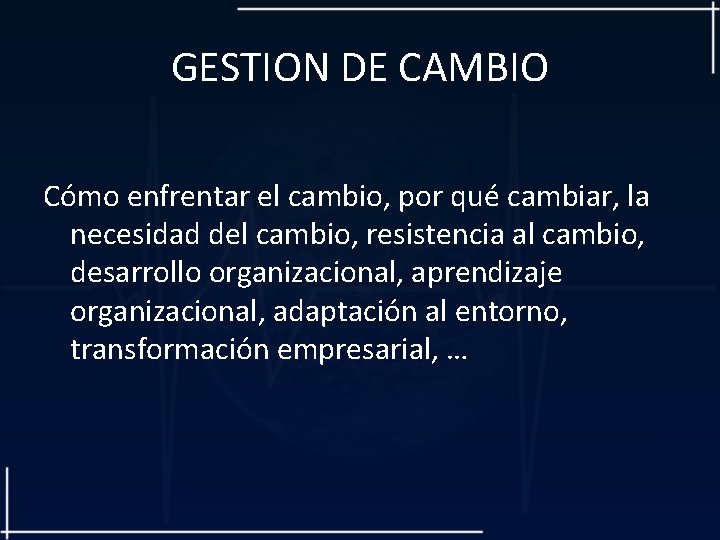 GESTION DE CAMBIO

Cómo enfrentar el cambio, por qué cambiar, la necesidad del cambio, resistencia al cambio, desarrollo organizacional, aprendizaje organizacional, adaptación al entorno, transformación empresarial, …